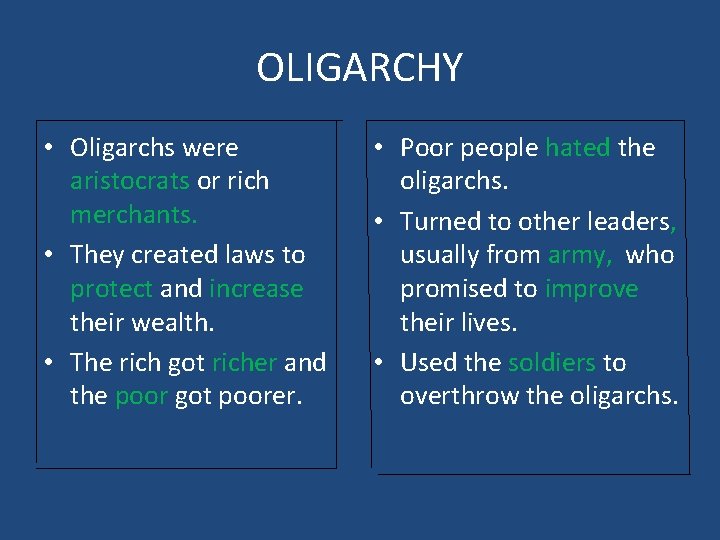 OLIGARCHY

• Oligarchs were aristocrats or rich merchants.
• They created laws to protect and increase their wealth.
• The rich got richer and the poor got poorer.

• Poor people hated the oligarchs.
• Turned to other leaders, usually from army, who promised to improve their lives.
• Used the soldiers to overthrow the oligarchs.